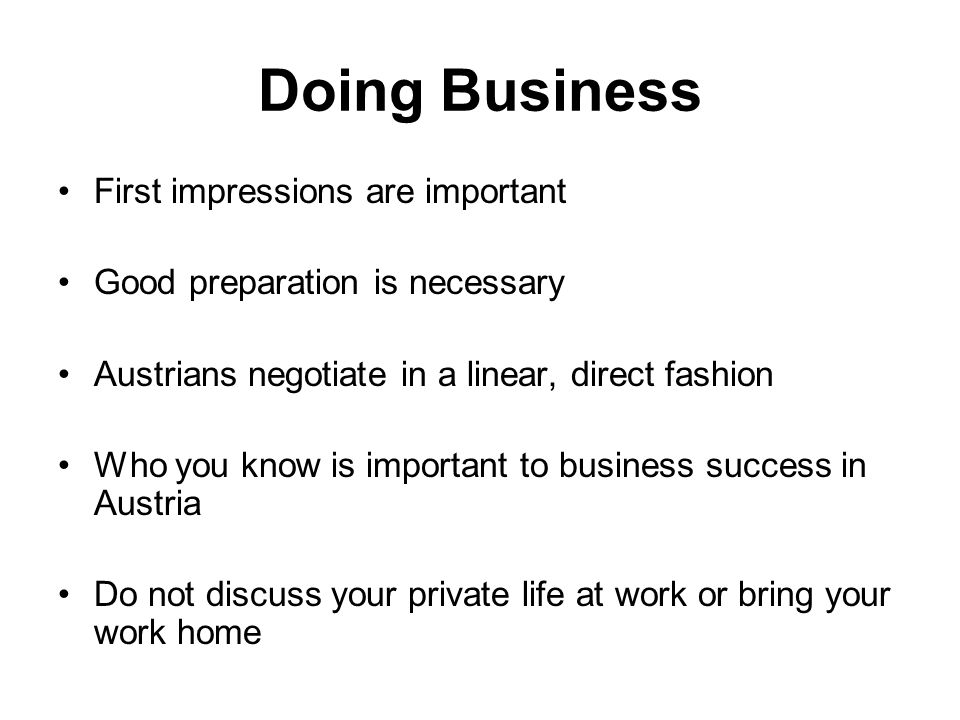 Doing Business

• First impressions are important

• Good preparation is necessary

• Austrians negotiate in a linear, direct fashion

• Who you know is important to business success in Austria

• Do not discuss your private life at work or bring your work home